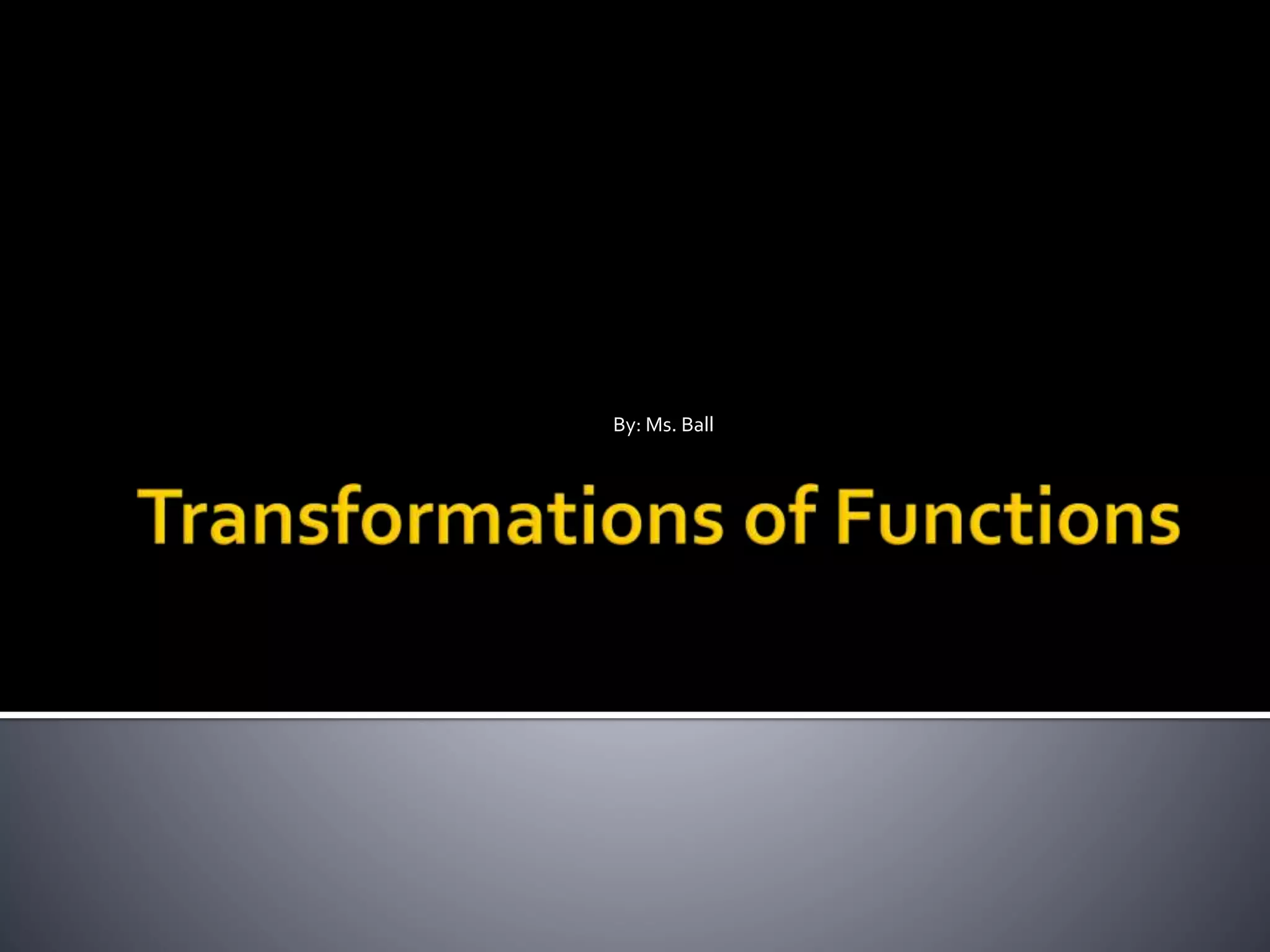 By: Ms. Ball

Transformations of Functions